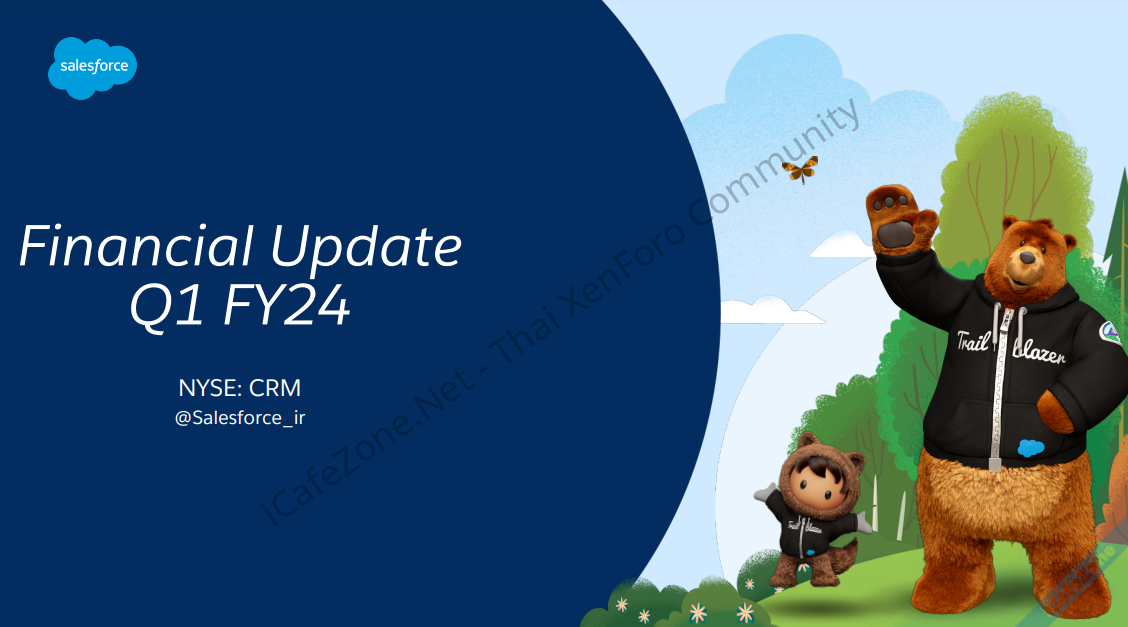 salesforce

Financial Update
Q1 FY24

NYSE: CRM
@Salesforce_ir

iCafeZone.Net - Thai XenForo Community

Trail blazer